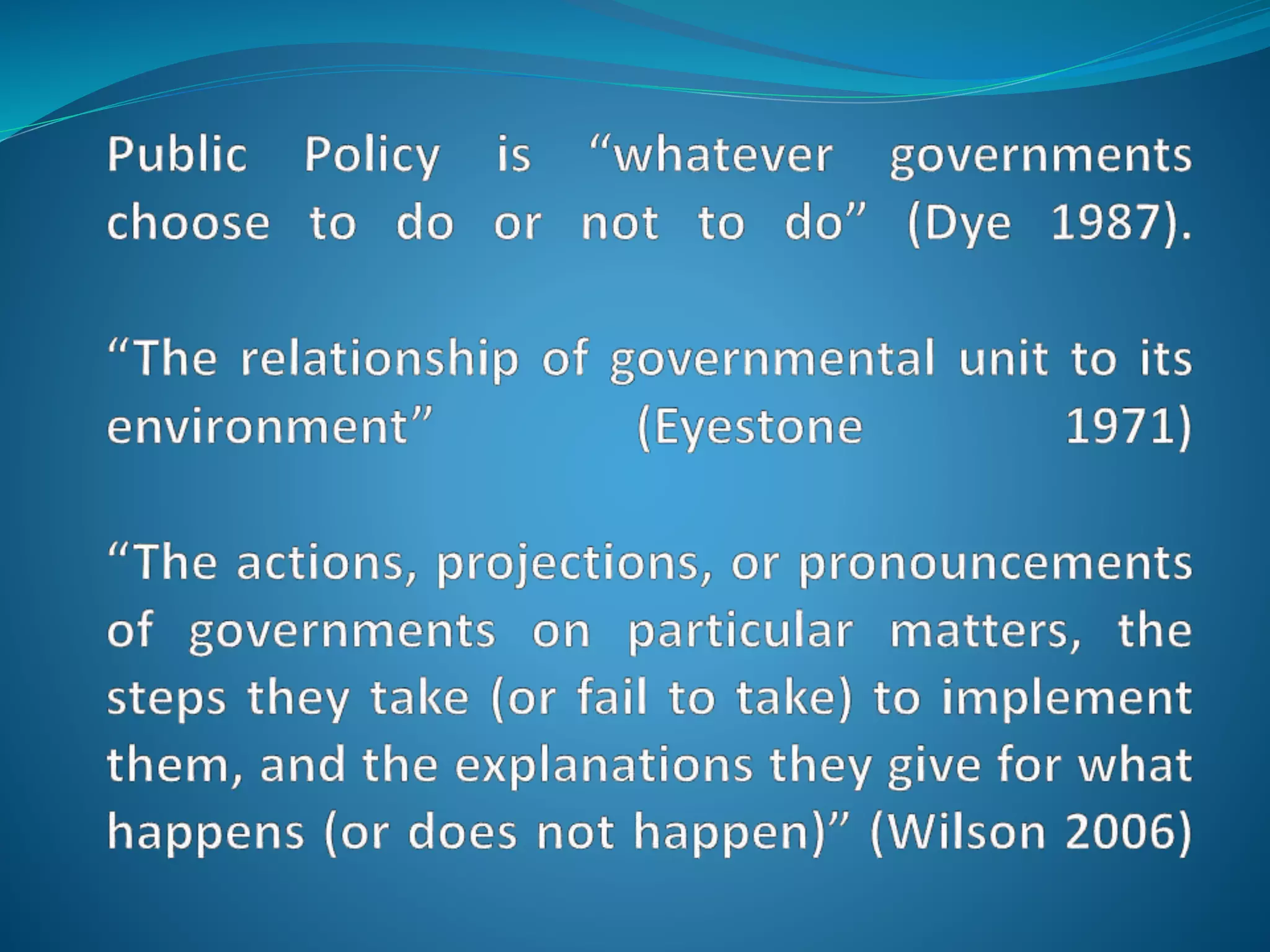 Public Policy is “whatever governments choose to do or not to do” (Dye 1987).

“The relationship of governmental unit to its environment” (Eyestone 1971)

“The actions, projections, or pronouncements of governments on particular matters, the steps they take (or fail to take) to implement them, and the explanations they give for what happens (or does not happen)” (Wilson 2006)